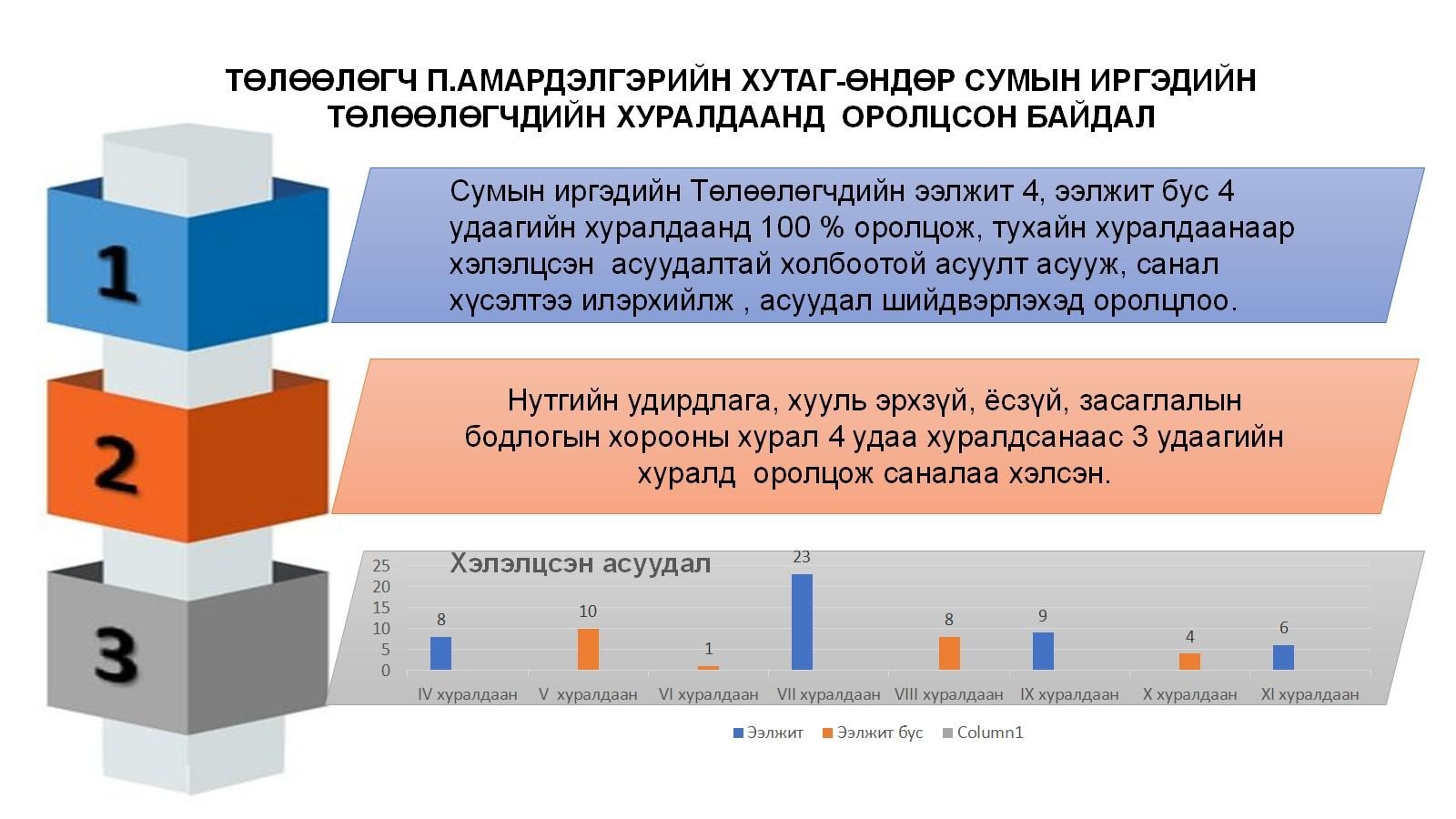 ТӨЛӨӨЛӨГЧ П.АМАРДЭЛГЭРИЙН ХУТАГ-ӨНДӨР СУМЫН ИРГЭДИЙН ТӨЛӨӨЛӨГЧДИЙН ХУРАЛДААНД ОРОЛЦСОН БАЙДАЛ

1

Сумын иргэдийн Төлөөлөгчдийн ээлжит 4, ээлжит бус 4 удаагийн хуралдаанд 100 % оролцож, тухайн хуралдаанаар хэлэлцсэн асуудалтай холбоотой асуулт асууж, санал хүсэлтээ илэрхийлж , асуудал шийдвэрлэхэд оролцлоо.

2

Нутгийн удирдлага, хууль эрхзүй, ёсзүй, засаглалын бодлогын хорооны хурал 4 удаа хуралдсанаас 3 удаагийн хуралд оролцож саналаа хэлсэн.

3

Хэлэлцсэн асуудал

25
20
15
10
5
0

8
10
1
23
8
9
4
6

IV хуралдаан
V хуралдаан
VI хуралдаан
VII хуралдаан
VIII хуралдаан
IX хуралдаан
X хуралдаан
XI хуралдаан

Ээлжит
Ээлжит бус
Column1